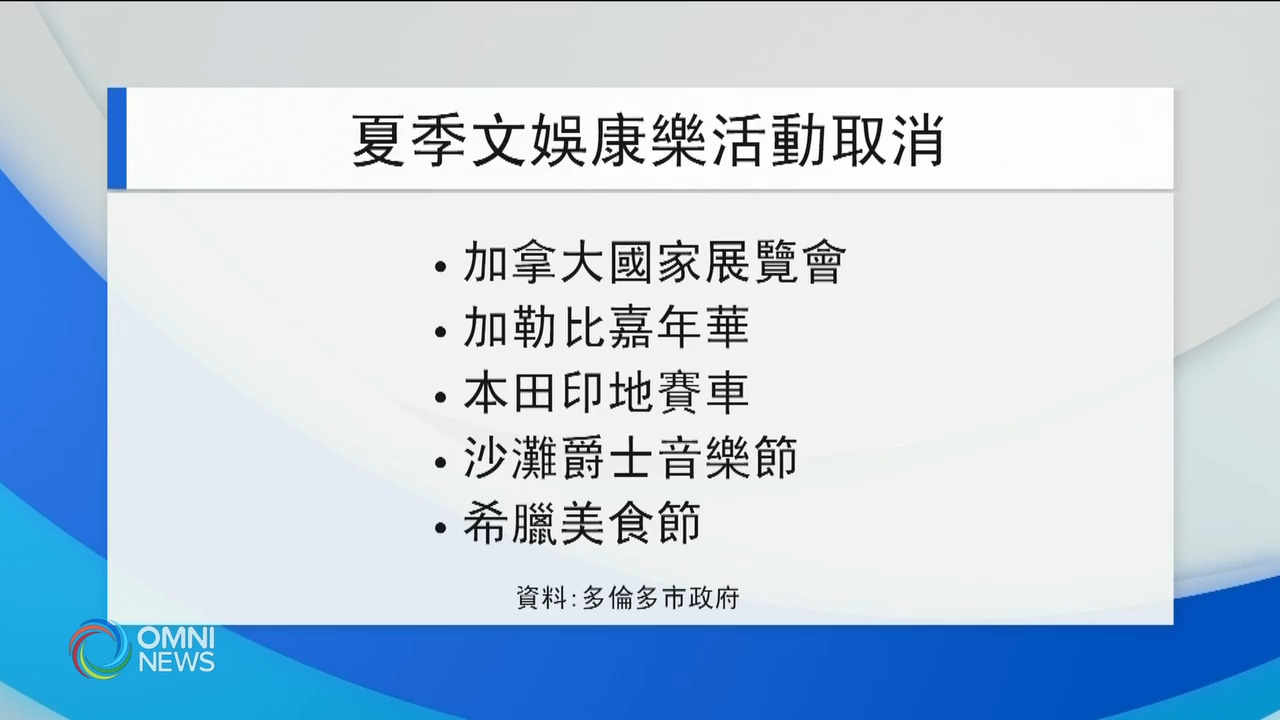 夏季文娛康樂活動取消

• 加拿大國家展覽會
• 加勒比嘉年華
• 本田印地賽車
• 沙灘爵士音樂節
• 希臘美食節

資料:多倫多市政府

OMNI NEWS